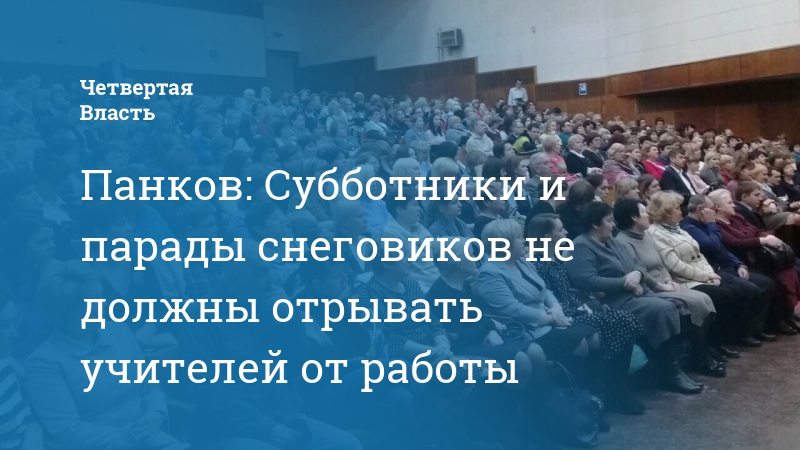 Четвертая Власть

Панков: Субботники и парады снеговиков не должны отрывать учителей от работы